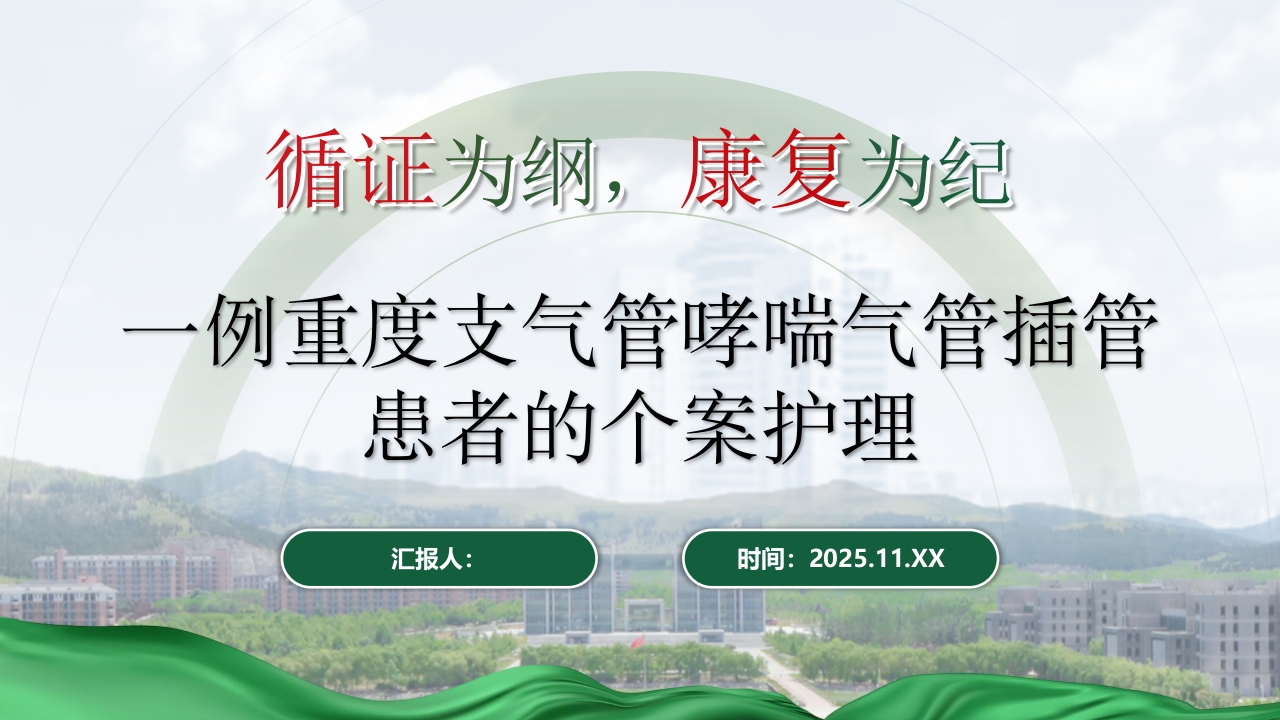 循证为纲，康复为纪

一例重度支气管哮喘气管插管患者的个案护理

汇报人：

时间：2025.11.XX